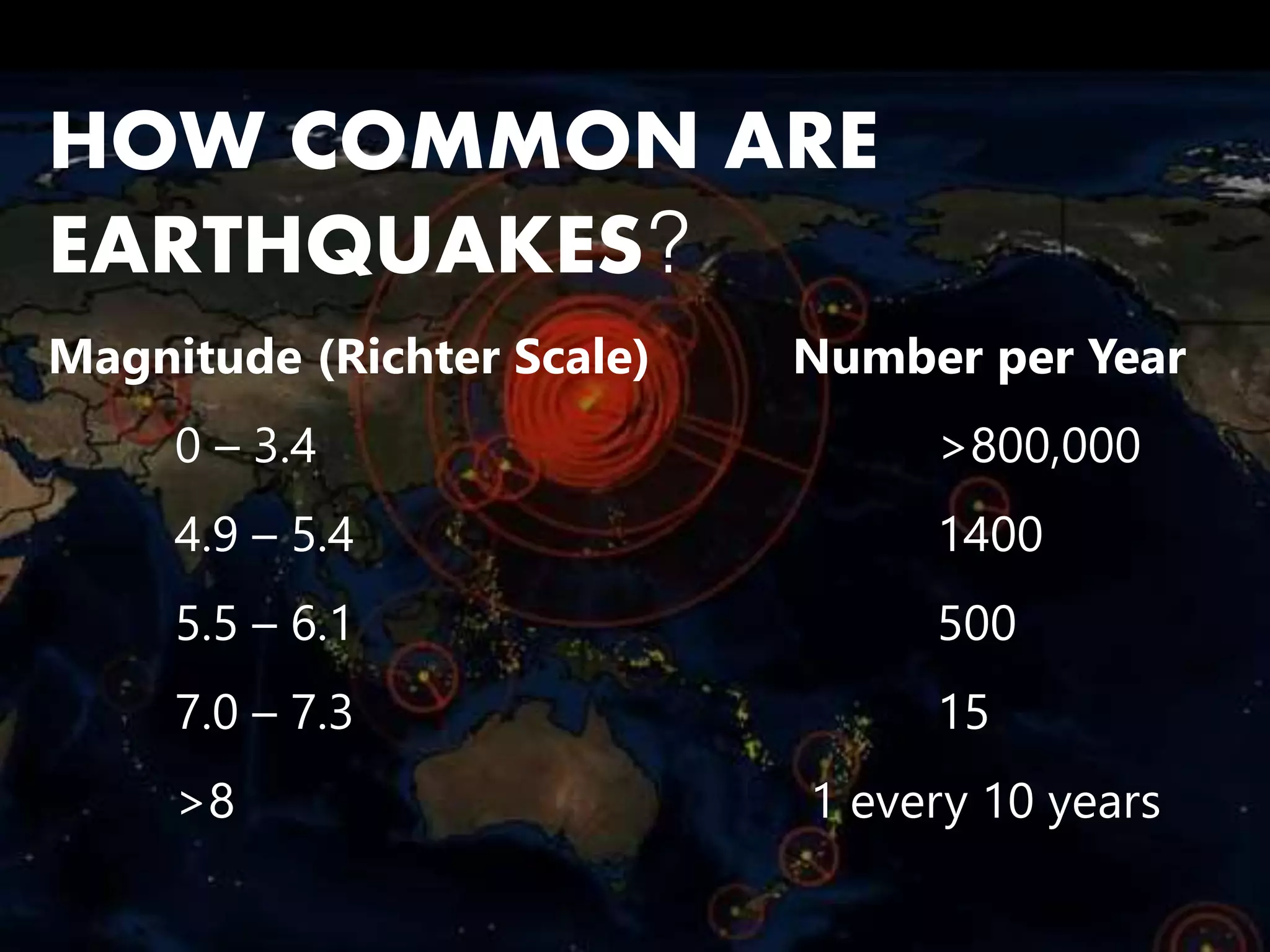 HOW COMMON ARE EARTHQUAKES?

| Magnitude (Richter Scale) | Number per Year |
|---|---|
| 0 – 3.4 | >800,000 |
| 4.9 – 5.4 | 1400 |
| 5.5 – 6.1 | 500 |
| 7.0 – 7.3 | 15 |
| >8 | 1 every 10 years |